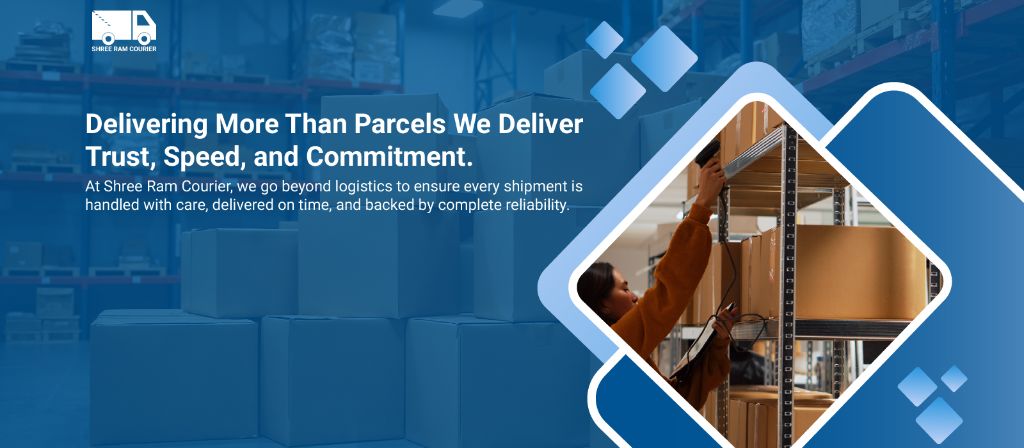 SHREE RAM COURIER

Delivering More Than Parcels We Deliver Trust, Speed, and Commitment.

At Shree Ram Courier, we go beyond logistics to ensure every shipment is handled with care, delivered on time, and backed by complete reliability.